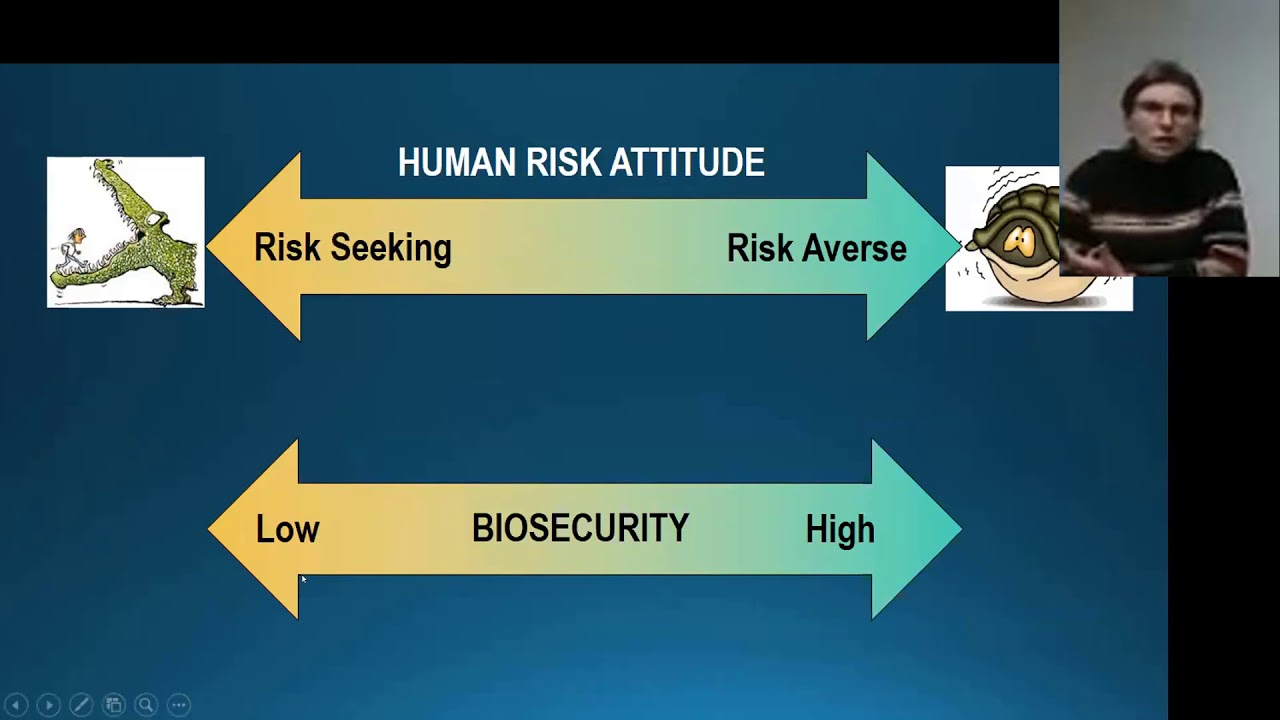 HUMAN RISK ATTITUDE

Risk Seeking

Risk Averse

Low

BIOSECURITY

High